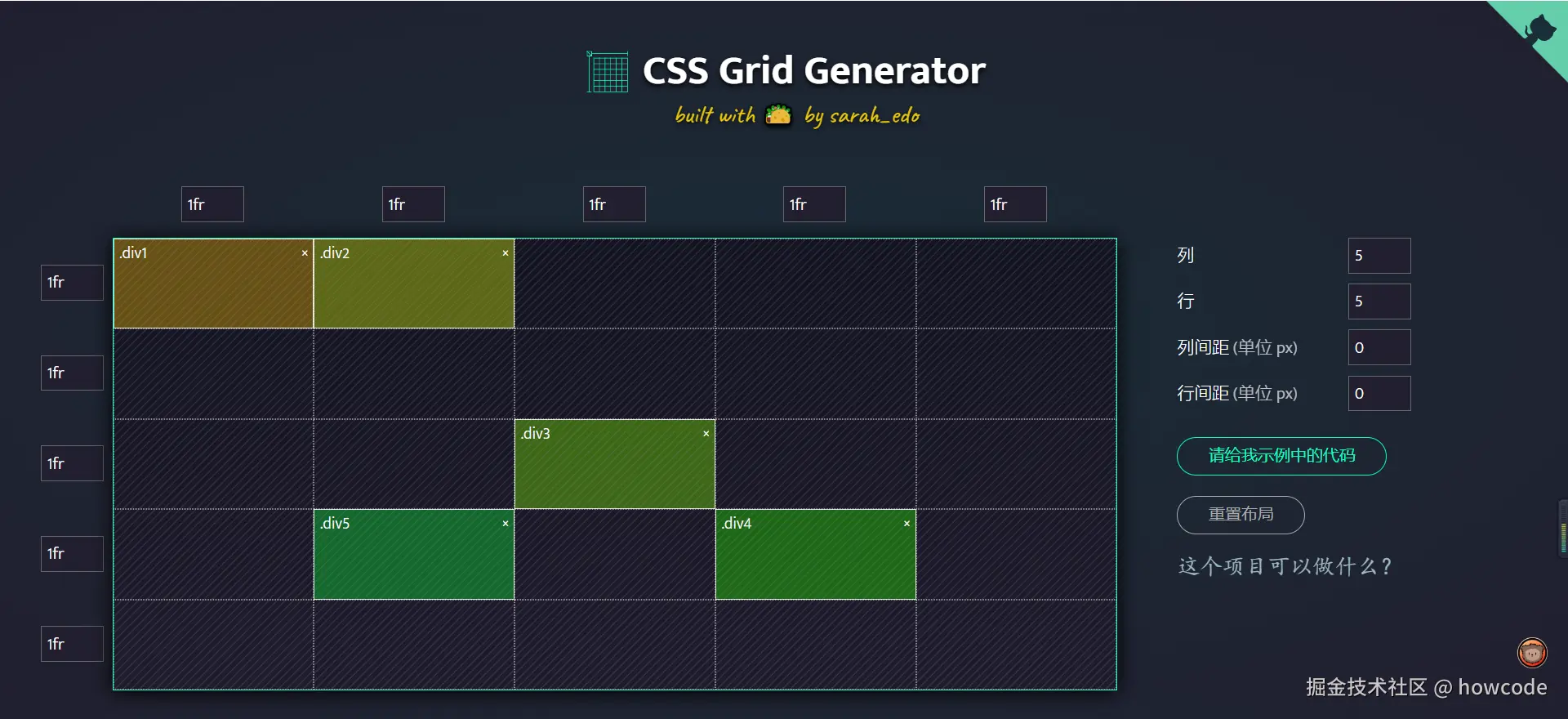 CSS Grid Generator

built with by sarah_edo

1fr 1fr 1fr 1fr 1fr

1fr
1fr
1fr
1fr
1fr

.div1 ×
.div2 ×
.div3 ×
.div5 ×
.div4 ×

列 5
行 5
列间距 (单位 px) 0
行间距 (单位 px) 0

请给我示例中的代码

重置布局

这个项目可以做什么？

掘金技术社区 @ howcode